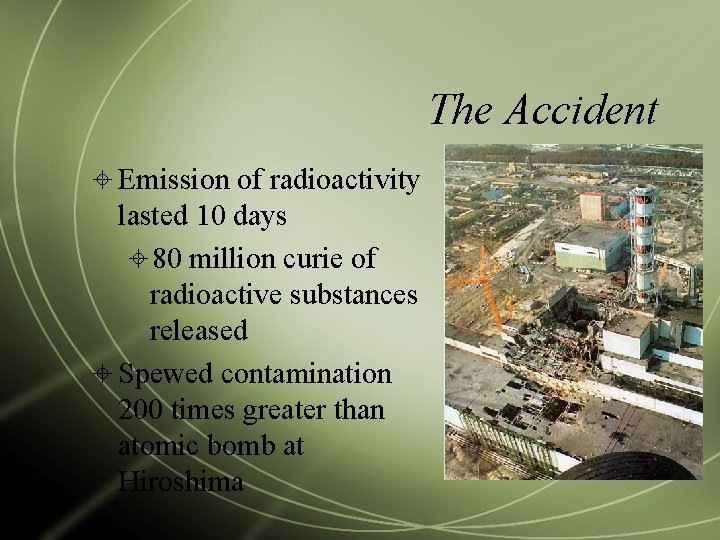 The Accident

Emission of radioactivity lasted 10 days

80 million curie of radioactive substances released

Spewed contamination 200 times greater than atomic bomb at Hiroshima